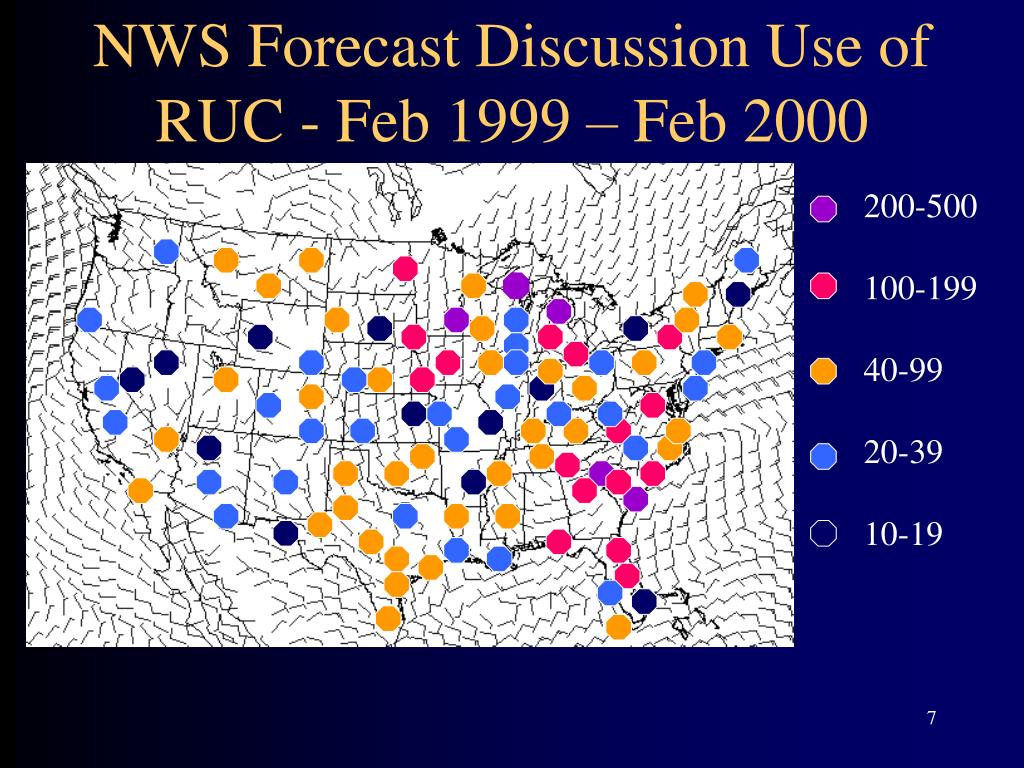 NWS Forecast Discussion Use of RUC - Feb 1999 – Feb 2000

200-500

100-199

40-99

20-39

10-19

7